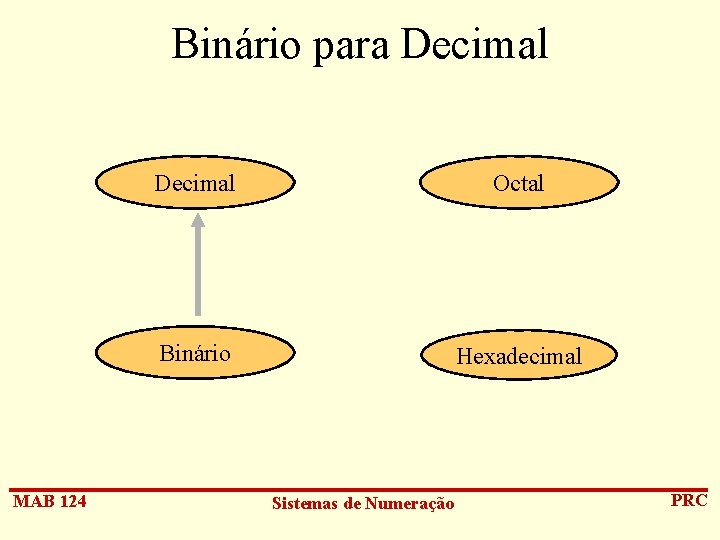 Binário para Decimal

Decimal

Octal

Binário

Hexadecimal

MAB 124

Sistemas de Numeração

PRC